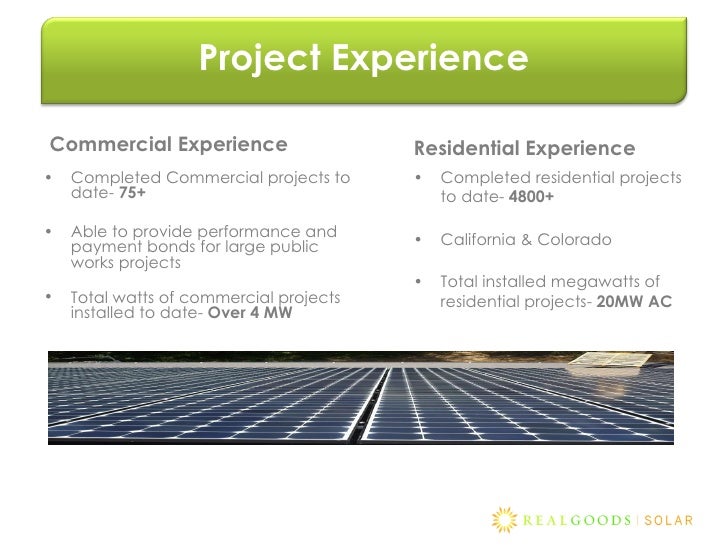 Project Experience

Commercial Experience

• Completed Commercial projects to date- 75+

• Able to provide performance and payment bonds for large public works projects

• Total watts of commercial projects installed to date- Over 4 MW

Residential Experience

• Completed residential projects to date- 4800+

• California & Colorado

• Total installed megawatts of residential projects- 20MW AC

REALGOODS | SOLAR